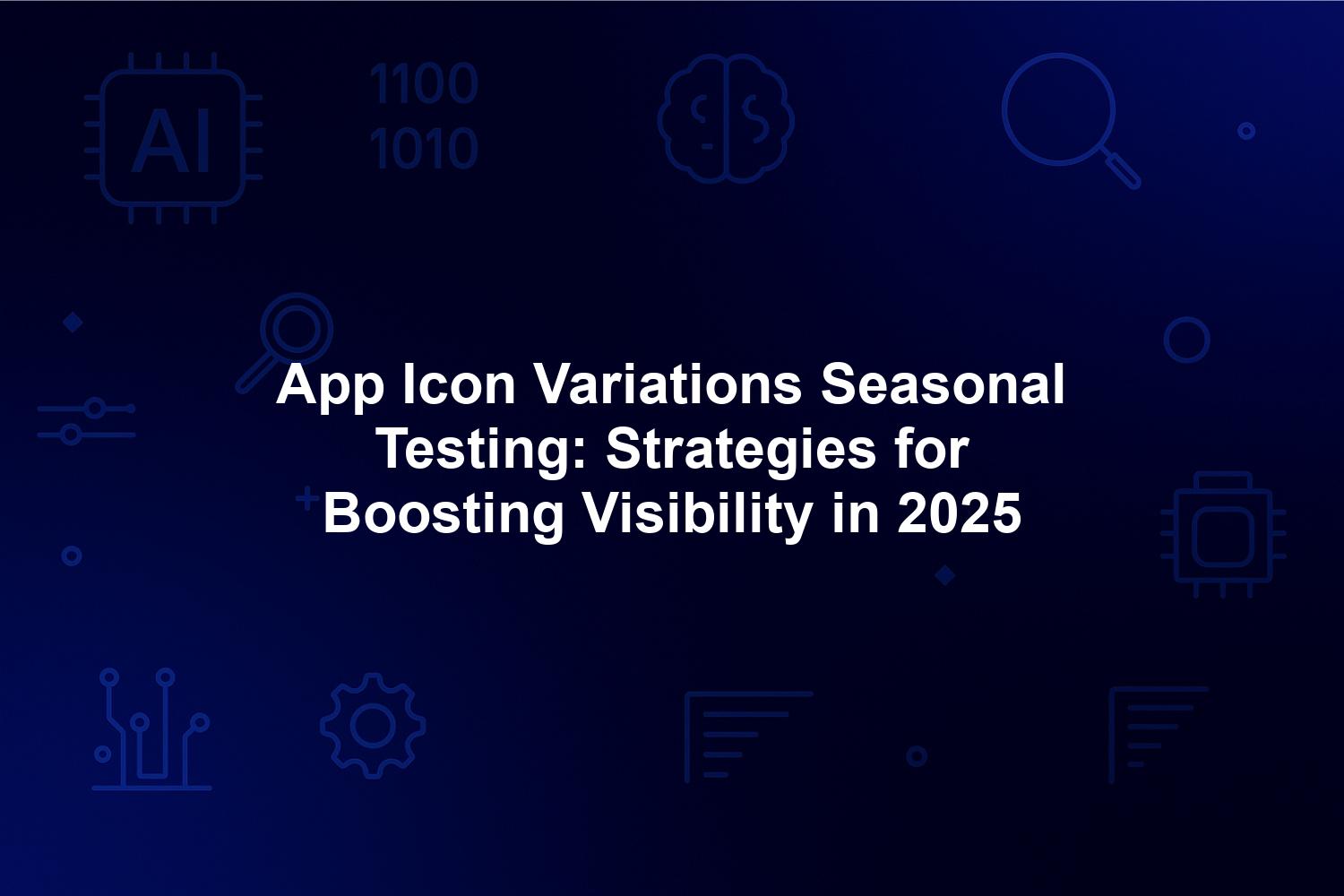 AI

1100
1010

App Icon Variations Seasonal Testing: Strategies for Boosting Visibility in 2025